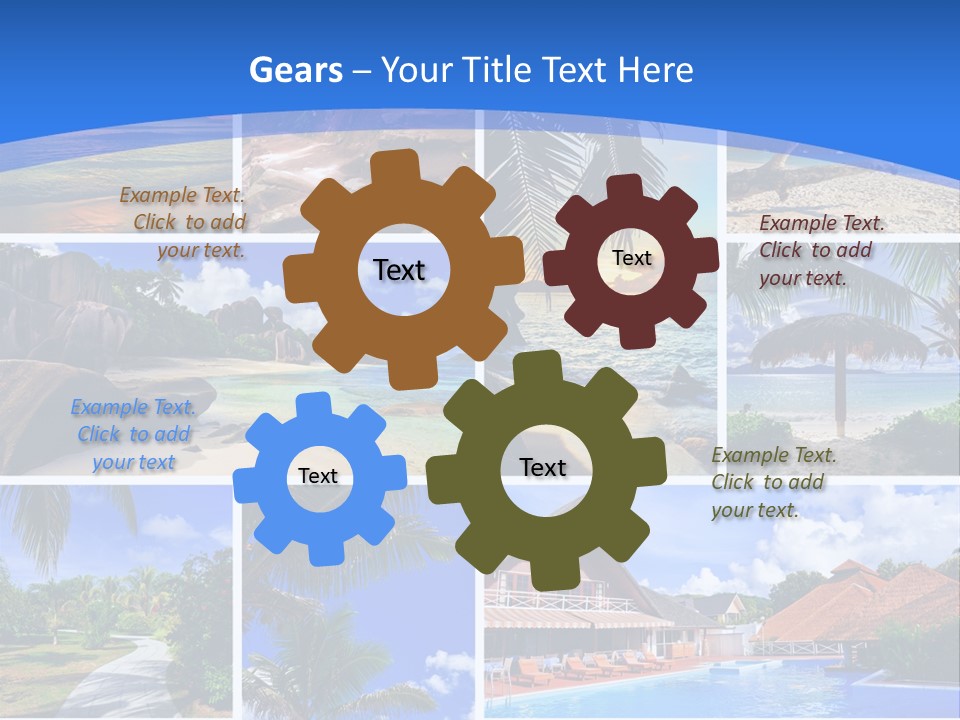 Gears – Your Title Text Here

Example Text. Click to add your text.

Text

Text

Example Text. Click to add your text.

Example Text. Click to add your text

Text

Text

Example Text. Click to add your text.